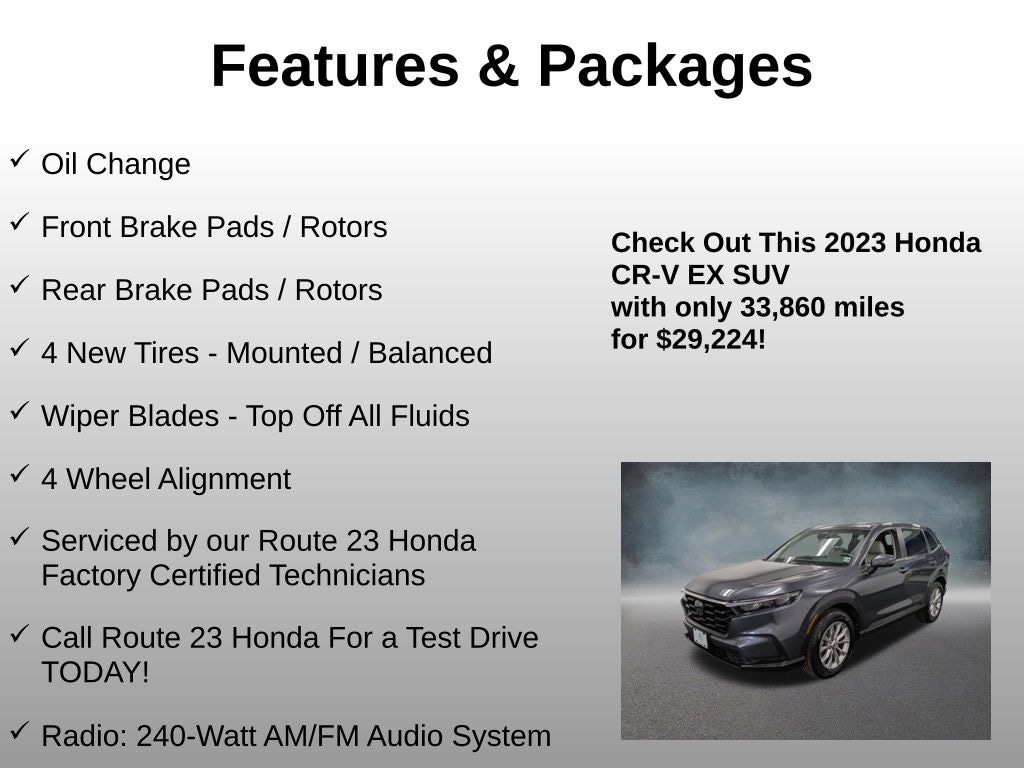 Features & Packages

✓ Oil Change

✓ Front Brake Pads / Rotors

✓ Rear Brake Pads / Rotors

✓ 4 New Tires - Mounted / Balanced

✓ Wiper Blades - Top Off All Fluids

✓ 4 Wheel Alignment

✓ Serviced by our Route 23 Honda Factory Certified Technicians

✓ Call Route 23 Honda For a Test Drive TODAY!

✓ Radio: 240-Watt AM/FM Audio System

Check Out This 2023 Honda CR-V EX SUV with only 33,860 miles for $29,224!